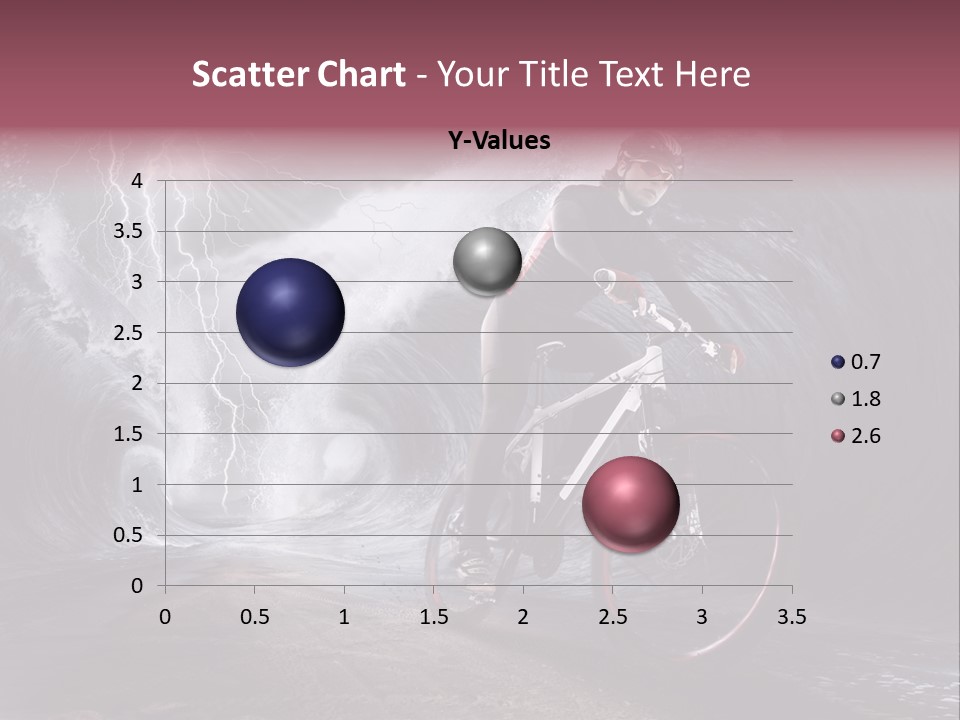 Scatter Chart - Your Title Text Here

Y-Values

4
3.5
3
2.5
2
1.5
1
0.5
0

0
0.5
1
1.5
2
2.5
3
3.5

0.7
1.8
2.6